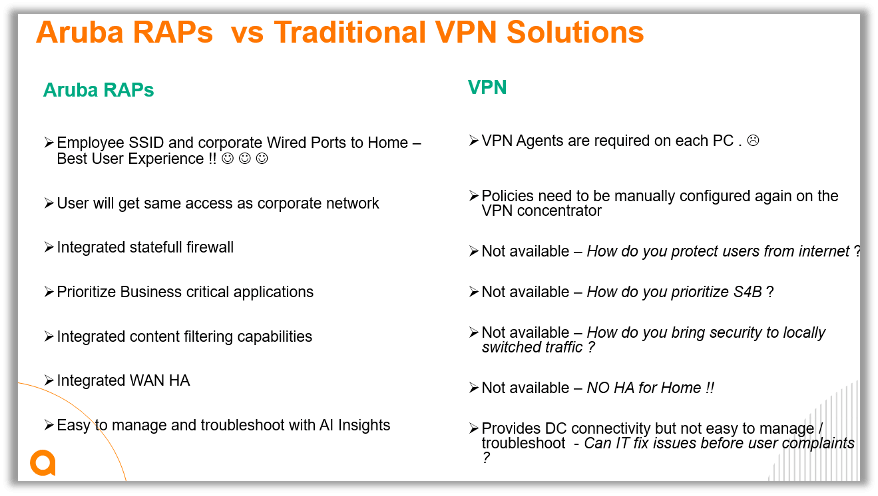 Aruba RAPs vs Traditional VPN Solutions

Aruba RAPs

➢ Employee SSID and corporate Wired Ports to Home – Best User Experience !! ☺ ☺ ☺

➢ User will get same access as corporate network

➢ Integrated statefull firewall

➢ Prioritize Business critical applications

➢ Integrated content filtering capabilities

➢ Integrated WAN HA

➢ Easy to manage and troubleshoot with AI Insights

VPN

➢ VPN Agents are required on each PC . ☹

➢ Policies need to be manually configured again on the VPN concentrator

➢ Not available – How do you protect users from internet ?

➢ Not available – How do you prioritize S4B ?

➢ Not available – How do you bring security to locally switched traffic ?

➢ Not available – NO HA for Home !!

➢ Provides DC connectivity but not easy to manage / troubleshoot - Can IT fix issues before user complaints ?